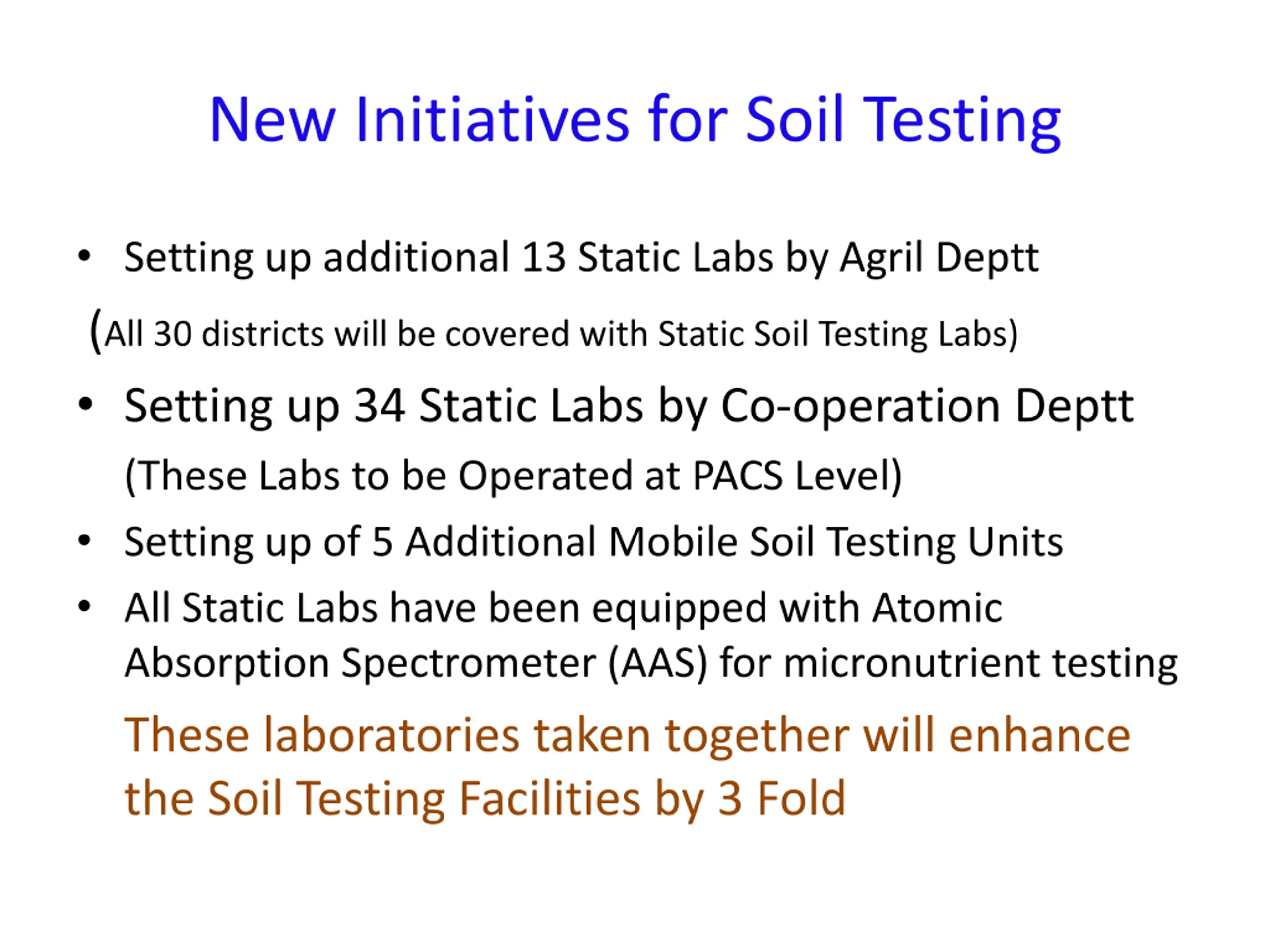 New Initiatives for Soil Testing

• Setting up additional 13 Static Labs by Agril Deptt

(All 30 districts will be covered with Static Soil Testing Labs)

• Setting up 34 Static Labs by Co-operation Deptt

(These Labs to be Operated at PACS Level)

• Setting up of 5 Additional Mobile Soil Testing Units

• All Static Labs have been equipped with Atomic Absorption Spectrometer (AAS) for micronutrient testing

These laboratories taken together will enhance the Soil Testing Facilities by 3 Fold